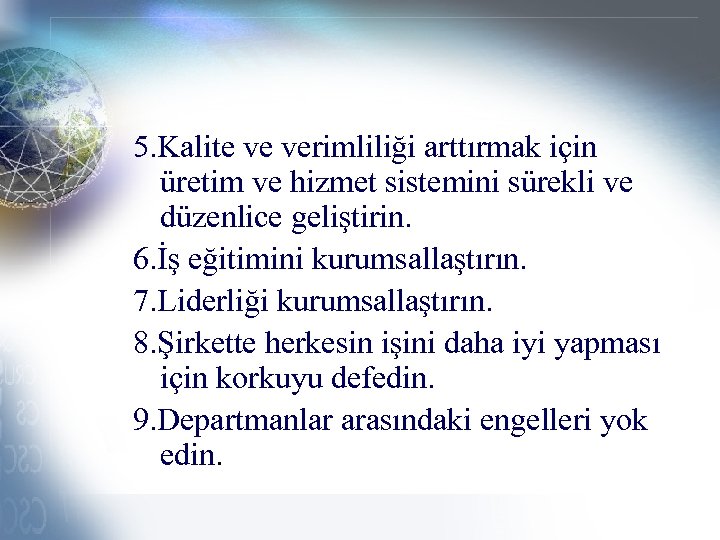 5.Kalite ve verimliliği arttırmak için üretim ve hizmet sistemini sürekli ve düzenlice geliştirin.

6.İş eğitimini kurumsallaştırın.

7.Liderliği kurumsallaştırın.

8.Şirkette herkesin işini daha iyi yapması için korkuyu defedin.

9.Departmanlar arasındaki engelleri yok edin.